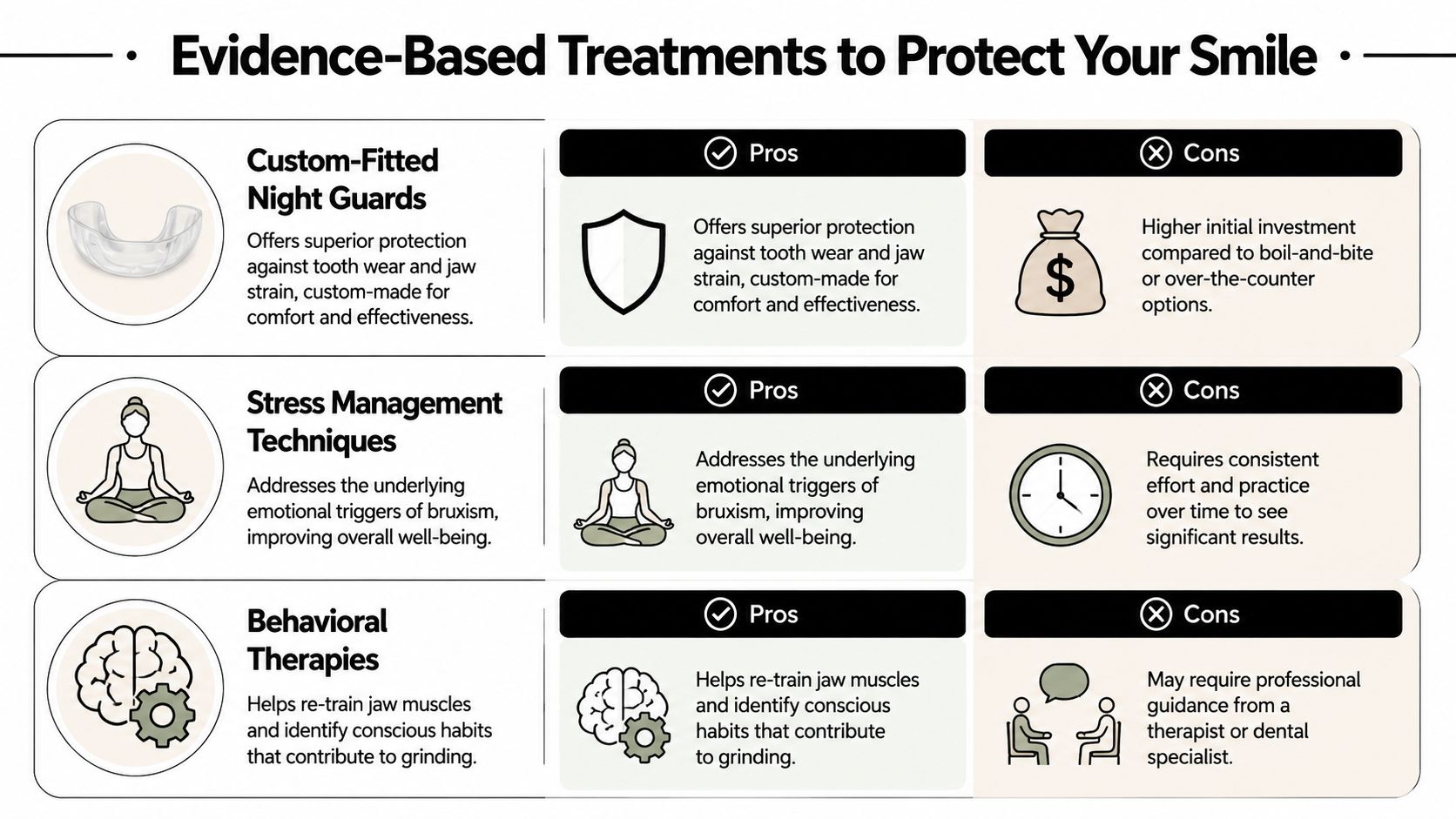 Evidence-Based Treatments to Protect Your Smile

Custom-Fitted Night Guards

Offers superior protection against tooth wear and jaw strain, custom-made for comfort and effectiveness.

Pros

Offers superior protection against tooth wear and jaw strain, custom-made for comfort and effectiveness.

Cons

$

Higher initial investment compared to boil-and-bite or over-the-counter options.

Stress Management Techniques

Addresses the underlying emotional triggers of bruxism, improving overall well-being.

Pros

Addresses the underlying emotional triggers of bruxism, improving overall well-being.

Cons

Requires consistent effort and practice over time to see significant results.

Behavioral Therapies

Helps re-train jaw muscles and identify conscious habits that contribute to grinding.

Pros

Helps re-train jaw muscles and identify conscious habits that contribute to grinding.

Cons

May require professional guidance from a therapist or dental specialist.